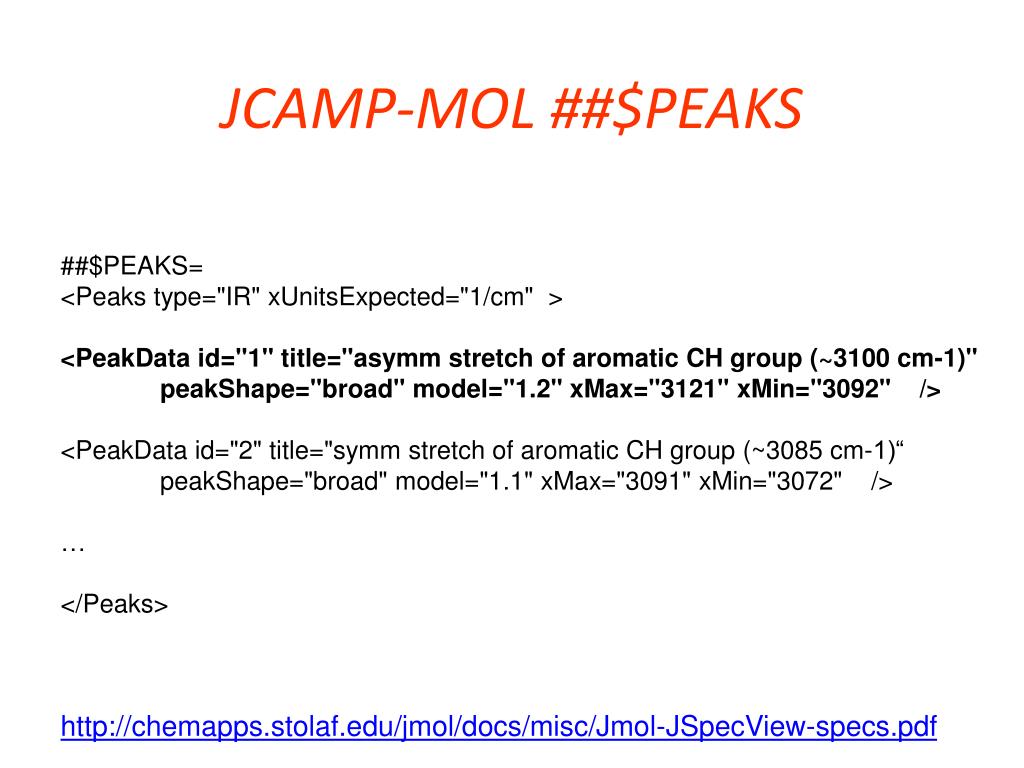 JCAMP-MOL ##$PEAKS

##$PEAKS=
<Peaks type="IR" xUnitsExpected="1/cm" >

<PeakData id="1" title="asymm stretch of aromatic CH group (~3100 cm-1)" peakShape="broad" model="1.2" xMax="3121" xMin="3092" />

<PeakData id="2" title="symm stretch of aromatic CH group (~3085 cm-1)“ peakShape="broad" model="1.1" xMax="3091" xMin="3072" />

…

</Peaks>

http://chemapps.stolaf.edu/jmol/docs/misc/Jmol-JSpecView-specs.pdf